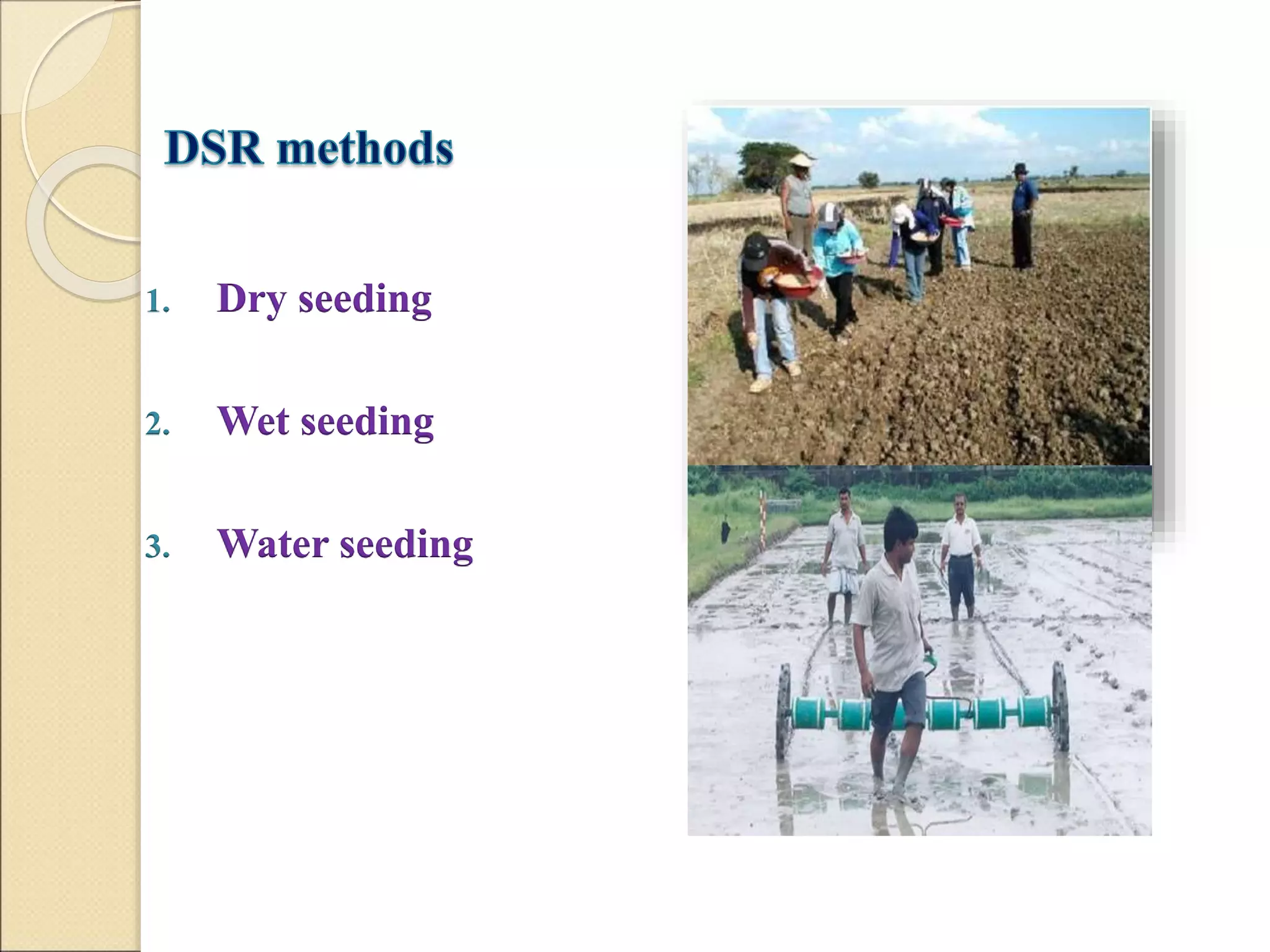 DSR methods

1. Dry seeding

2. Wet seeding

3. Water seeding